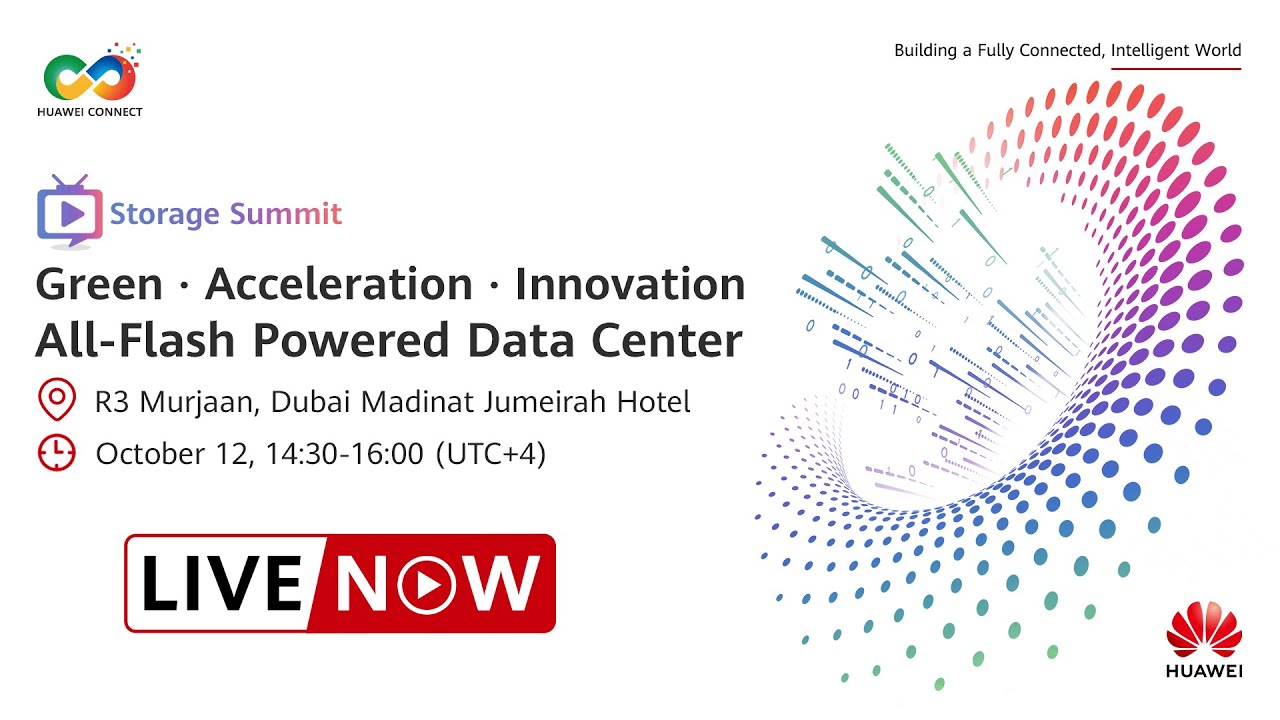 HUAWEI CONNECT

Building a Fully Connected, Intelligent World

Storage Summit

Green · Acceleration · Innovation
All-Flash Powered Data Center

R3 Murjaan, Dubai Madinat Jumeirah Hotel

October 12, 14:30-16:00 (UTC+4)

LIVE NOW

HUAWEI